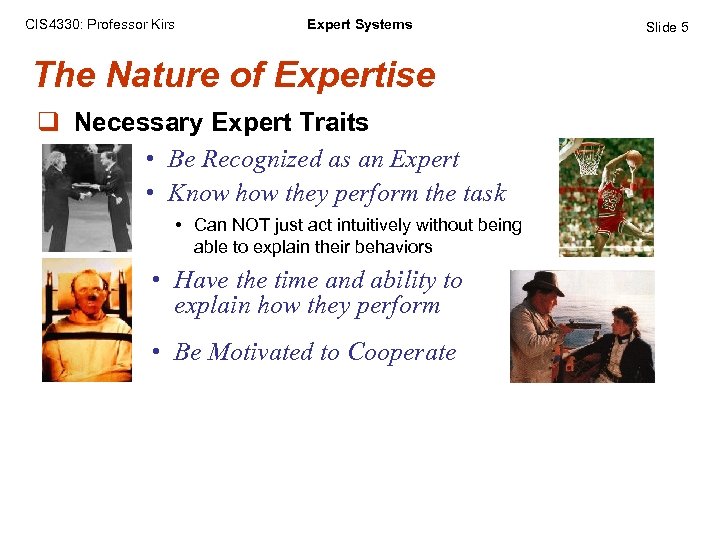 CIS4330: Professor Kirs

Expert Systems

Slide 5

The Nature of Expertise

❑ Necessary Expert Traits

• Be Recognized as an Expert

• Know how they perform the task

• Can NOT just act intuitively without being able to explain their behaviors

• Have the time and ability to explain how they perform

• Be Motivated to Cooperate